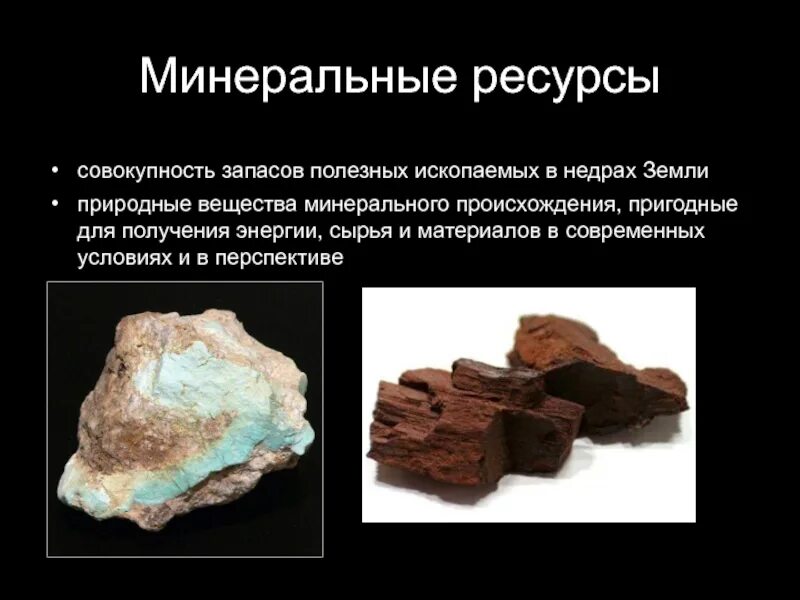 Минеральные ресурсы

• совокупность запасов полезных ископаемых в недрах Земли

• природные вещества минерального происхождения, пригодные для получения энергии, сырья и материалов в современных условиях и в перспективе